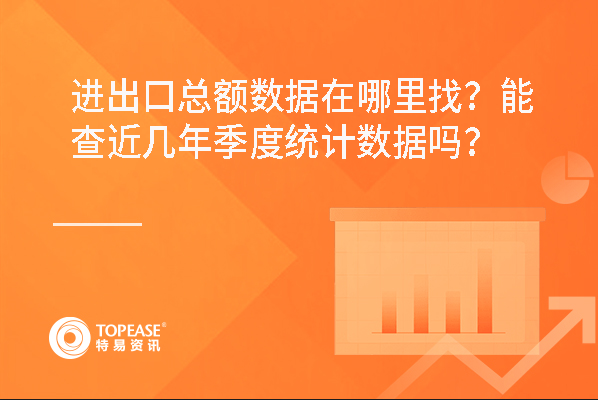 进出口总额数据在哪里找？能查近几年季度统计数据吗？

TOPEASE®
特易资讯